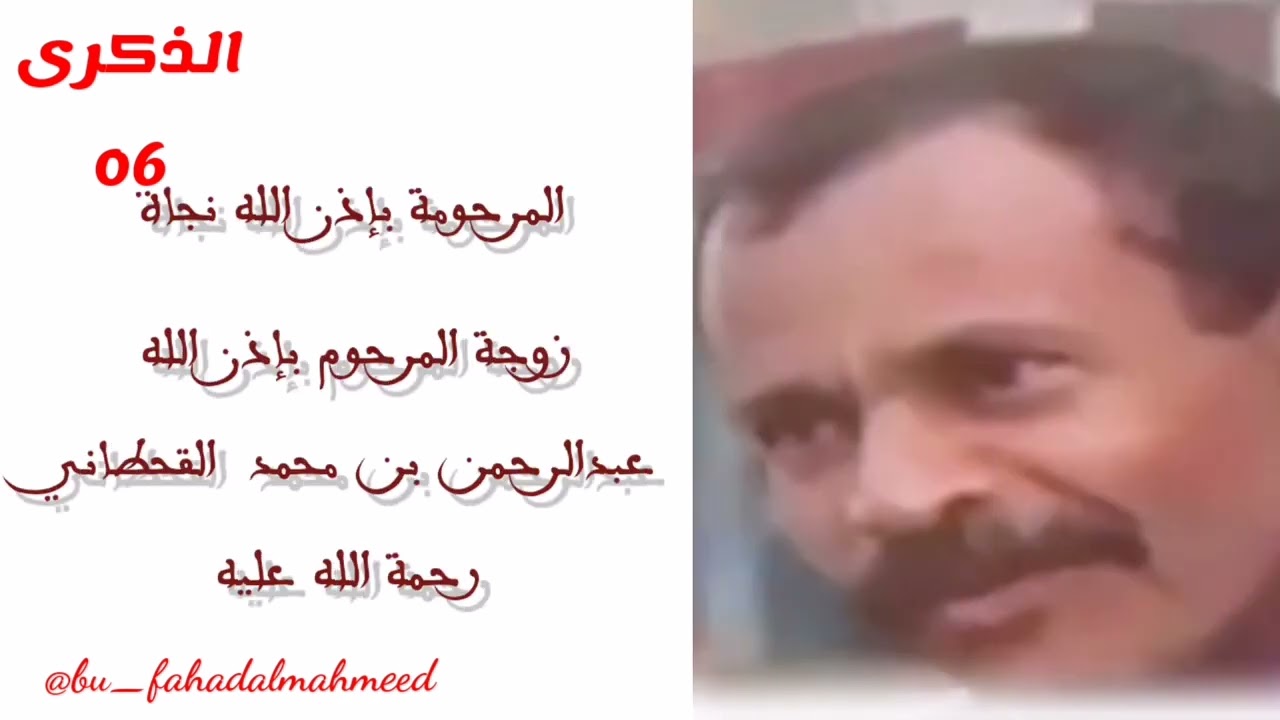 الذكرى

06

المرحومة بإذن الله نجاة

زوجة المرحوم بإذن الله

عبدالرحمن بن محمد القحطاني

رحمة الله عليه

@bu_fahadalmahmeed